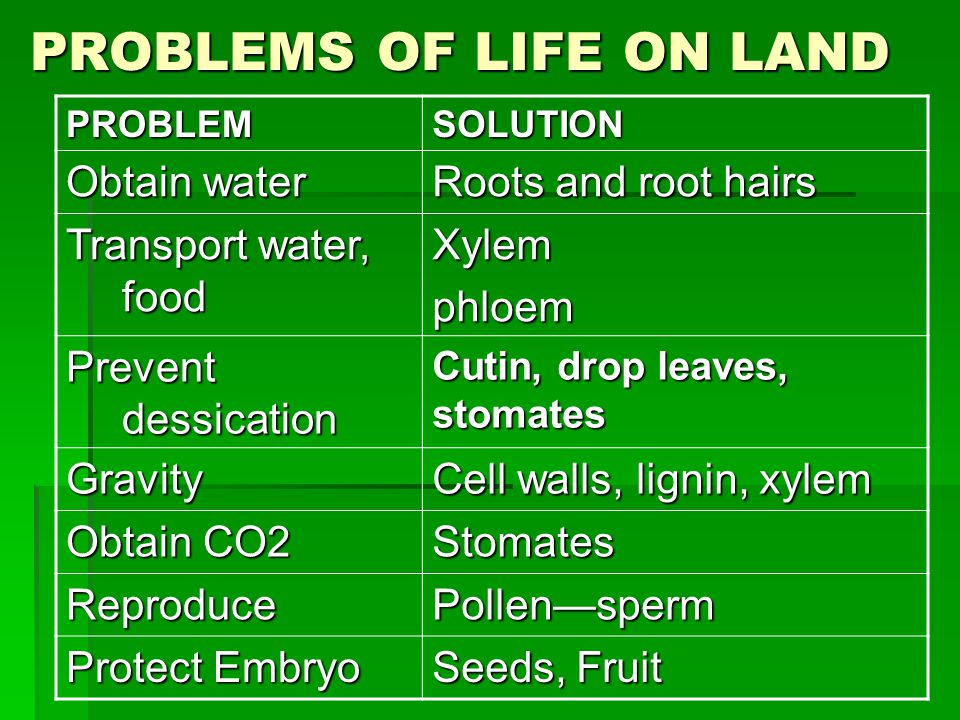 PROBLEMS OF LIFE ON LAND

| PROBLEM | SOLUTION |
|---|---|
| Obtain water | Roots and root hairs |
| Transport water, food | Xylem phloem |
| Prevent dessication | Cutin, drop leaves, stomates |
| Gravity | Cell walls, lignin, xylem |
| Obtain CO2 | Stomates |
| Reproduce | Pollen—sperm |
| Protect Embryo | Seeds, Fruit |